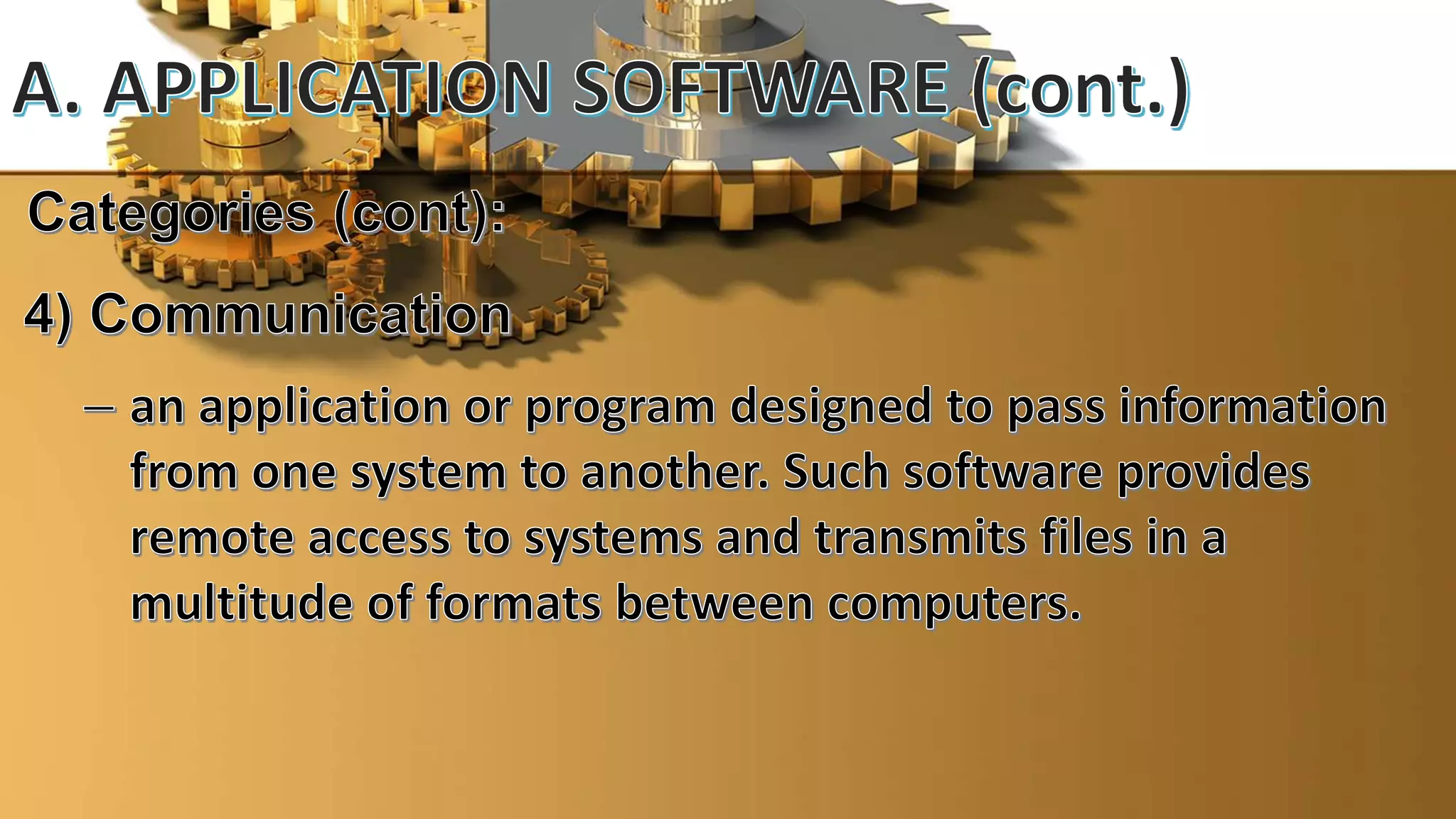 A. APPLICATION SOFTWARE (cont.)

Categories (cont):

4) Communication

– an application or program designed to pass information from one system to another. Such software provides remote access to systems and transmits files in a multitude of formats between computers.